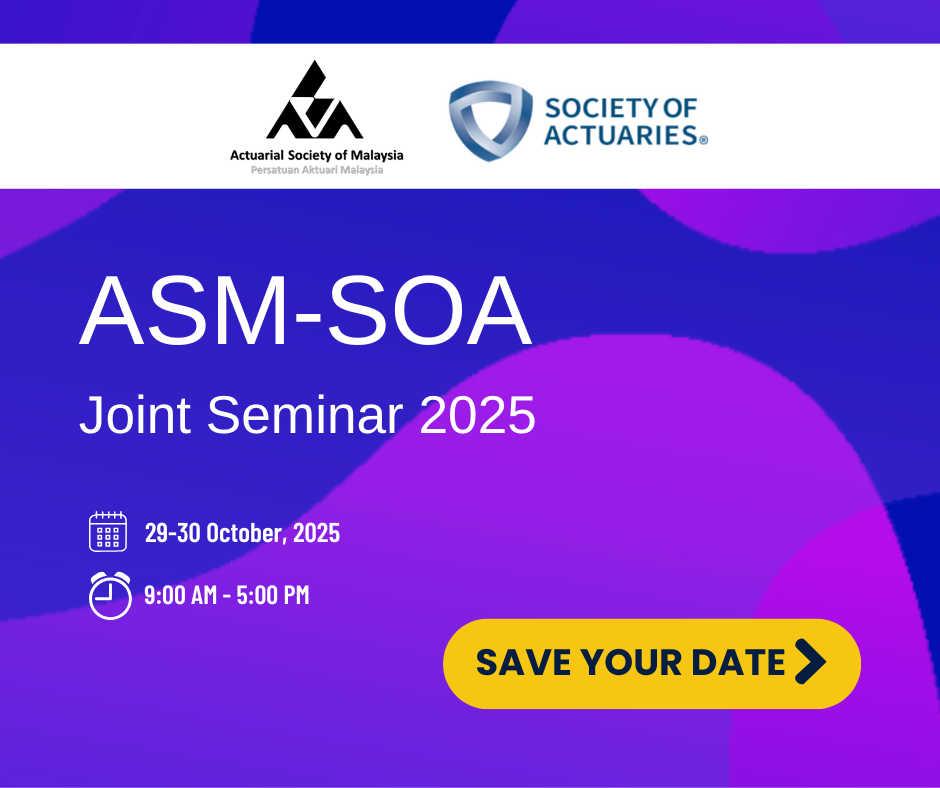 Actuarial Society of Malaysia
Persatuan Aktuari Malaysia

SOCIETY OF ACTUARIES®

ASM-SOA

Joint Seminar 2025

29-30 October, 2025

9:00 AM - 5:00 PM

SAVE YOUR DATE